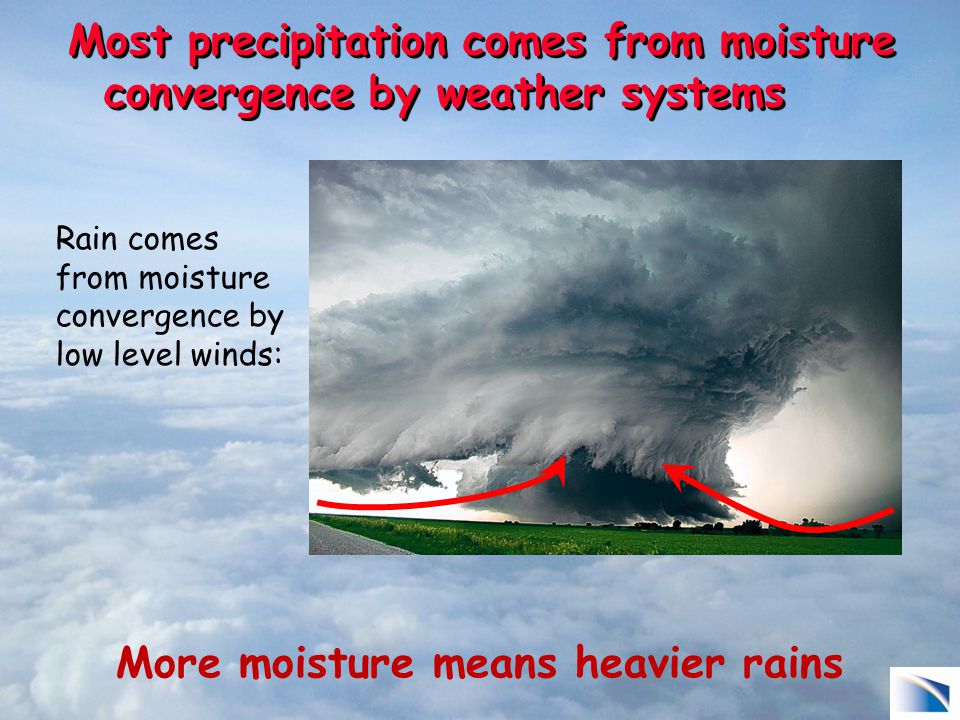 Most precipitation comes from moisture convergence by weather systems

Rain comes from moisture convergence by low level winds:

More moisture means heavier rains